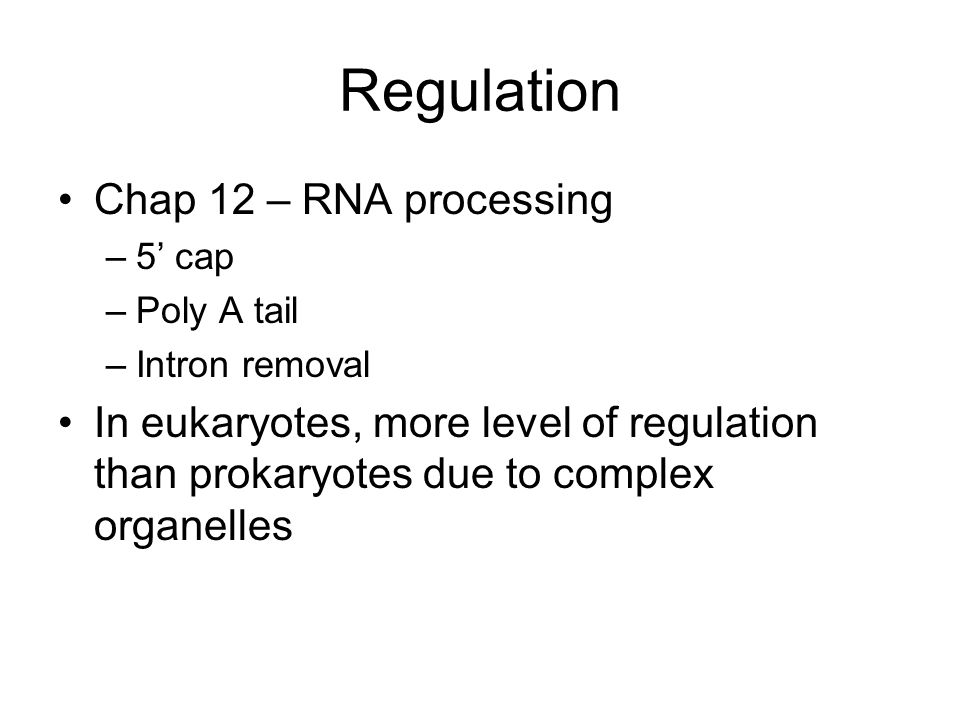 Regulation

• Chap 12 – RNA processing
  – 5’ cap
  – Poly A tail
  – Intron removal
• In eukaryotes, more level of regulation than prokaryotes due to complex organelles